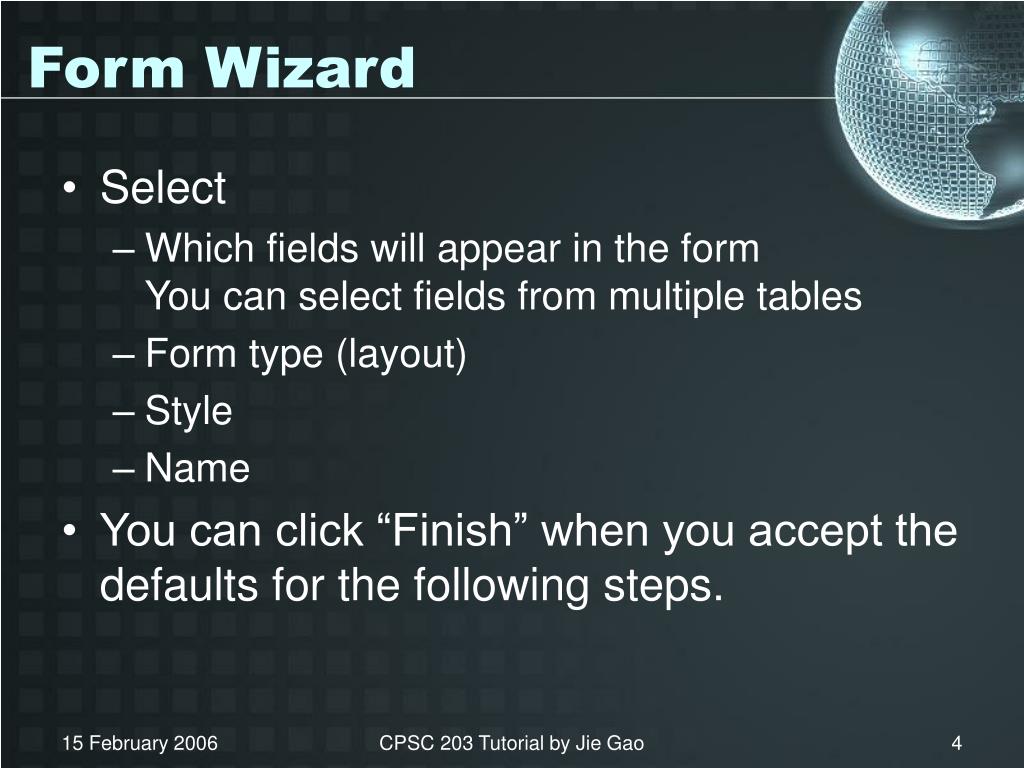 Form Wizard

• Select
– Which fields will appear in the form
You can select fields from multiple tables
– Form type (layout)
– Style
– Name
• You can click “Finish” when you accept the defaults for the following steps.

15 February 2006
CPSC 203 Tutorial by Jie Gao
4